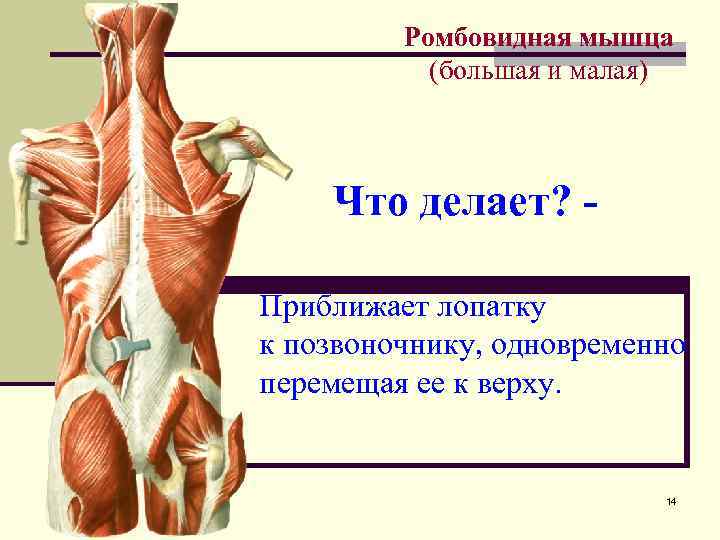 Ромбовидная мышца
(большая и малая)

Что делает? -

Приближает лопатку к позвоночнику, одновременно перемещая ее к верху.

14